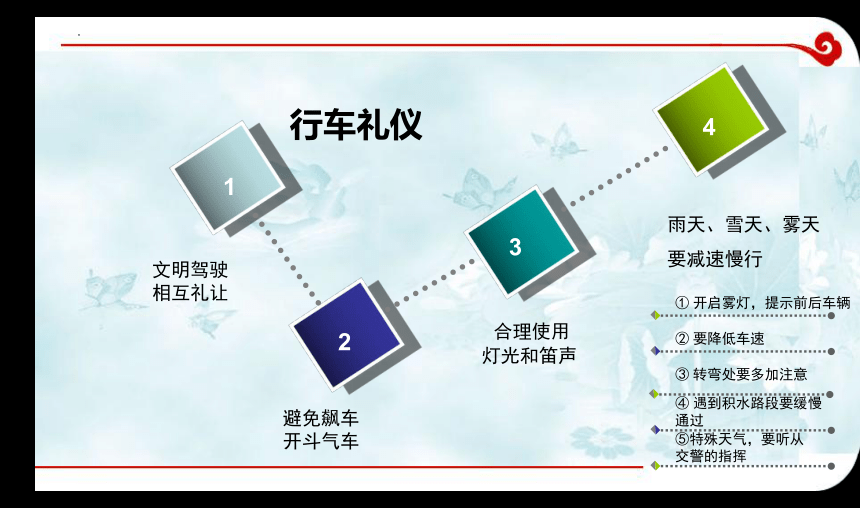 行车礼仪

1

文明驾驶
相互礼让

2

避免飙车
开斗气车

3

合理使用
灯光和笛声

4

雨天、雪天、雾天
要减速慢行

① 开启雾灯，提示前后车辆

② 要降低车速

③ 转弯处要多加注意

④ 遇到积水路段要缓慢通过

⑤特殊天气，要听从交警的指挥